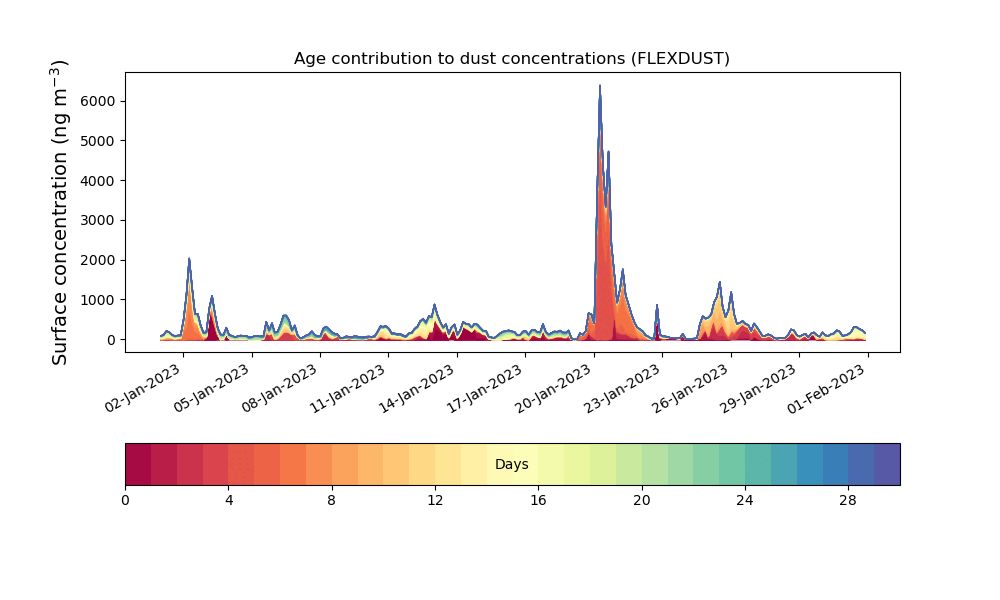 Age contribution to dust concentrations (FLEXDUST)

Surface concentration (ng m$^{-3}$)

6000
5000
4000
3000
2000
1000
0

02-Jan-2023
05-Jan-2023
08-Jan-2023
11-Jan-2023
14-Jan-2023
17-Jan-2023
20-Jan-2023
23-Jan-2023
26-Jan-2023
29-Jan-2023
01-Feb-2023

Days

0
4
8
12
16
20
24
28